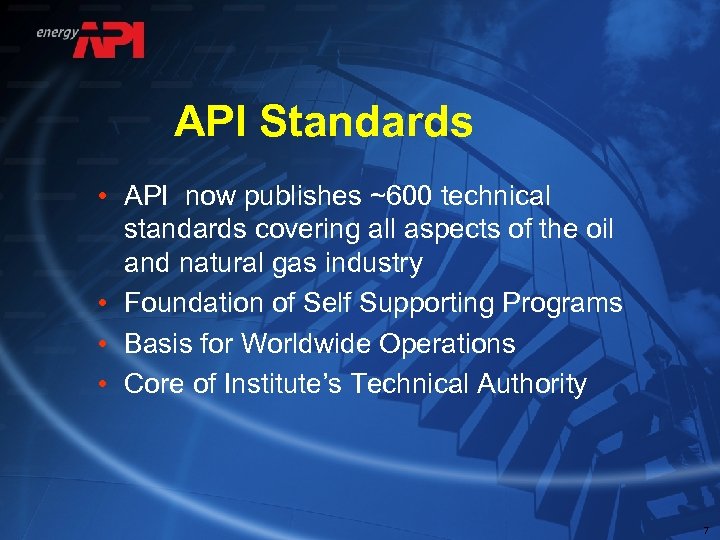 energy API

API Standards

• API now publishes ~600 technical standards covering all aspects of the oil and natural gas industry
• Foundation of Self Supporting Programs
• Basis for Worldwide Operations
• Core of Institute's Technical Authority

7